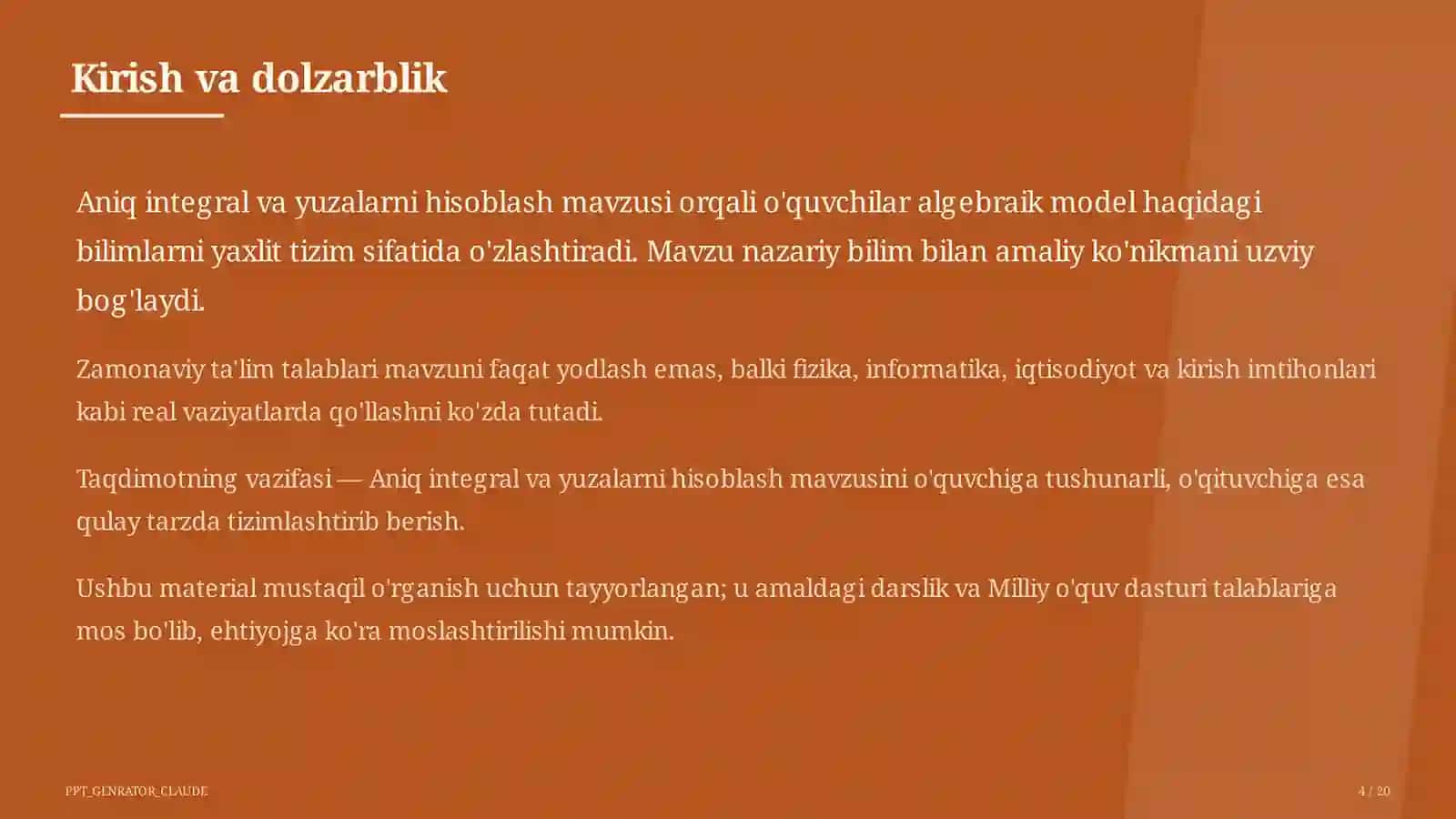 Kirish va dolzarblik

Aniq integral va yuzalarni hisoblash mavzusi orqali o'quvchilar algebraik model haqidagi bilimlarni yaxlit tizim sifatida o'zlashtiradi. Mavzu nazariy bilim bilan amaliy ko'nikmani uzviy bog'laydi.

Zamonaviy ta'lim talablari mavzuni faqat yodlash emas, balki fizika, informatika, iqtisodiyot va kirish imtihonlari kabi real vaziyatlarda qo'llashni ko'zda tutadi.

Taqdimotning vazifasi — Aniq integral va yuzalarni hisoblash mavzusini o'quvchiga tushunarli, o'qituvchiga esa qulay tarzda tizimlashtirib berish.

Ushbu material mustaqil o'rganish uchun tayyorlangan; u amaldagi darslik va Milliy o'quv dasturi talablariga mos bo'lib, ehtiyojga ko'ra moslashtirilishi mumkin.

PPT_GENRATOR_CLAUDE

4 / 20